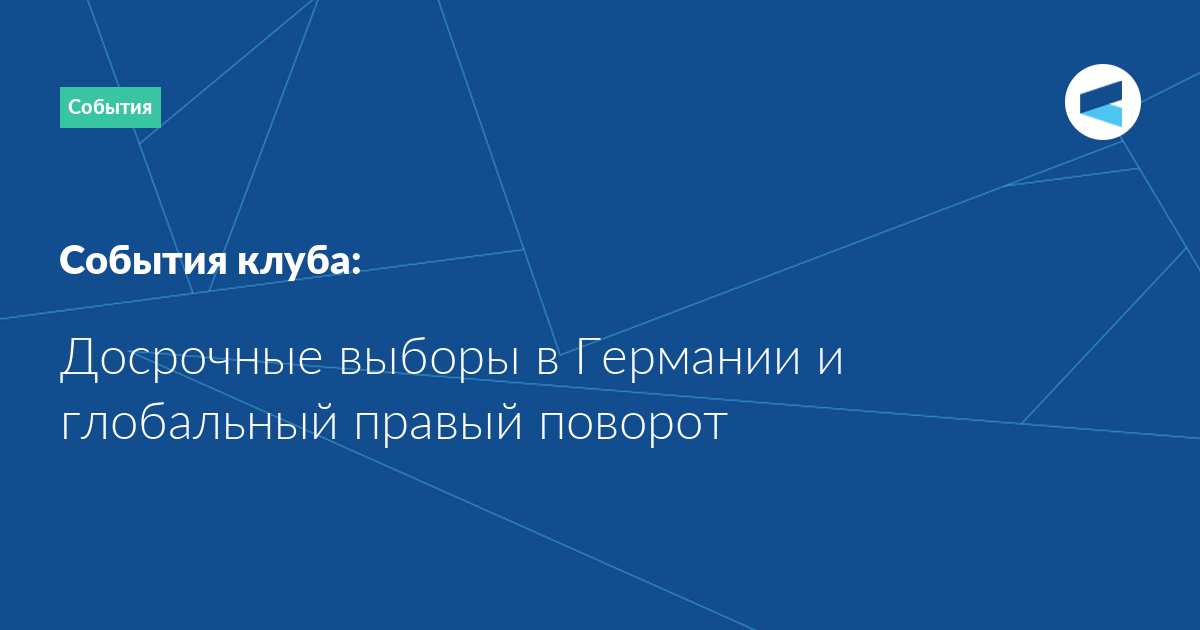 События

События клуба:

Досрочные выборы в Германии и глобальный правый поворот